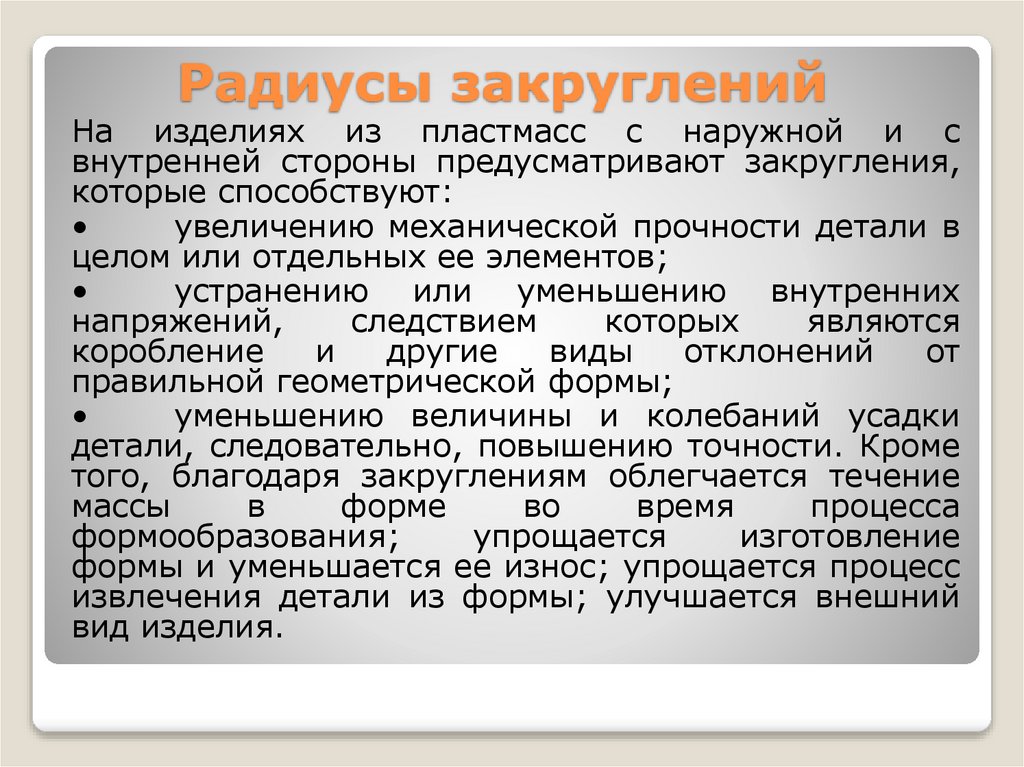 Радиусы закруглений

На изделиях из пластмасс с наружной и с внутренней стороны предусматривают закругления, которые способствуют:

• увеличению механической прочности детали в целом или отдельных ее элементов;

• устранению или уменьшению внутренних напряжений, следствием которых являются коробление и другие виды отклонений от правильной геометрической формы;

• уменьшению величины и колебаний усадки детали, следовательно, повышению точности. Кроме того, благодаря закруглениям облегчается течение массы в форме во время процесса формообразования; упрощается изготовление формы и уменьшается ее износ; упрощается процесс извлечения детали из формы; улучшается внешний вид изделия.